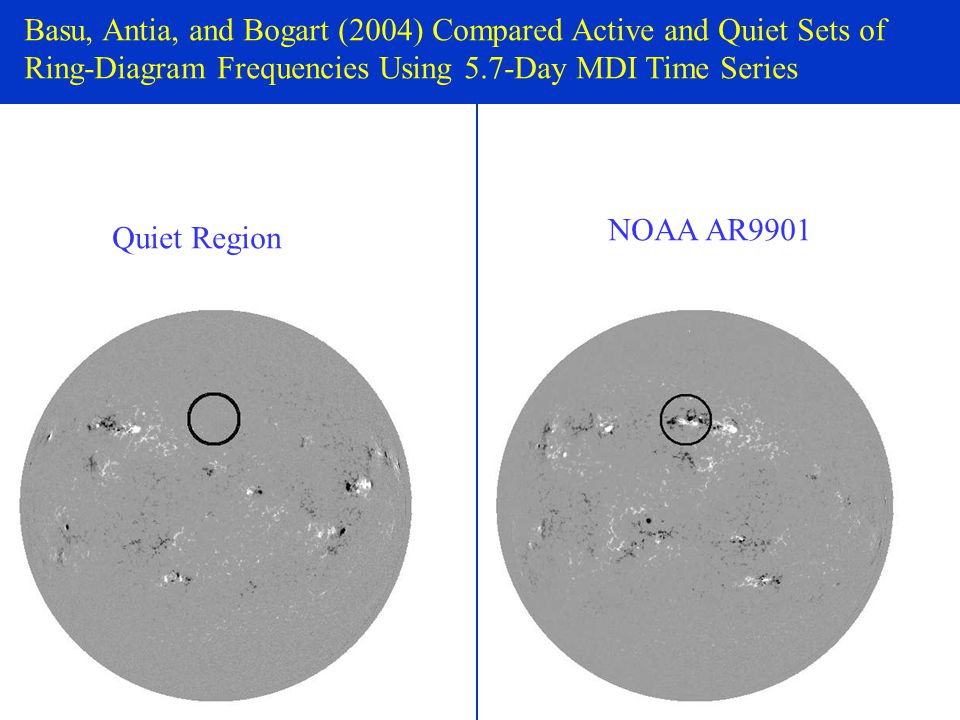 Basu, Antia, and Bogart (2004) Compared Active and Quiet Sets of Ring-Diagram Frequencies Using 5.7-Day MDI Time Series

Quiet Region

NOAA AR9901